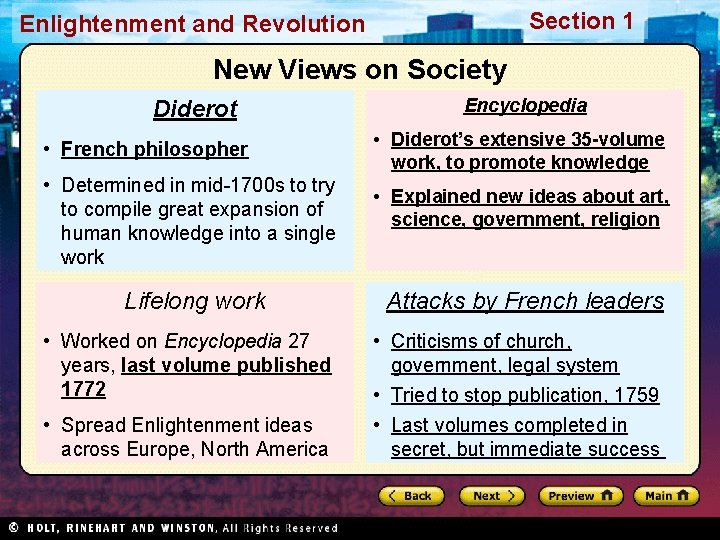 Enlightenment and Revolution

Section 1

New Views on Society

Diderot

• French philosopher

• Determined in mid-1700s to try to compile great expansion of human knowledge into a single work

Encyclopedia

• Diderot's extensive 35-volume work, to promote knowledge

• Explained new ideas about art, science, government, religion

Lifelong work

• Worked on Encyclopedia 27 years, last volume published 1772

• Spread Enlightenment ideas across Europe, North America

Attacks by French leaders

• Criticisms of church, government, legal system

• Tried to stop publication, 1759

• Last volumes completed in secret, but immediate success

Back

Next

Preview

Main

© HOLT, RINEHART AND WINSTON, All Rights Reserved